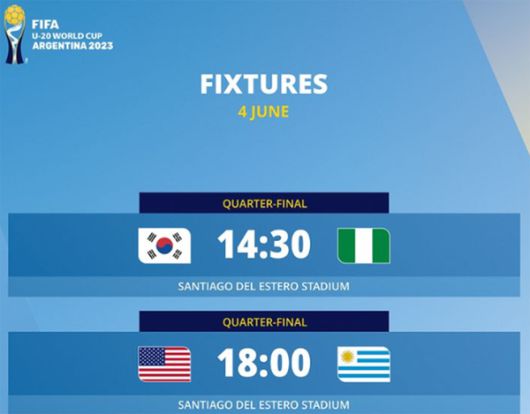 FIFA
U-20 WORLD CUP
ARGENTINA 2023

FIXTURES
4 JUNE

QUARTER-FINAL
14:30
SANTIAGO DEL ESTERO STADIUM

QUARTER-FINAL
18:00
SANTIAGO DEL ESTERO STADIUM